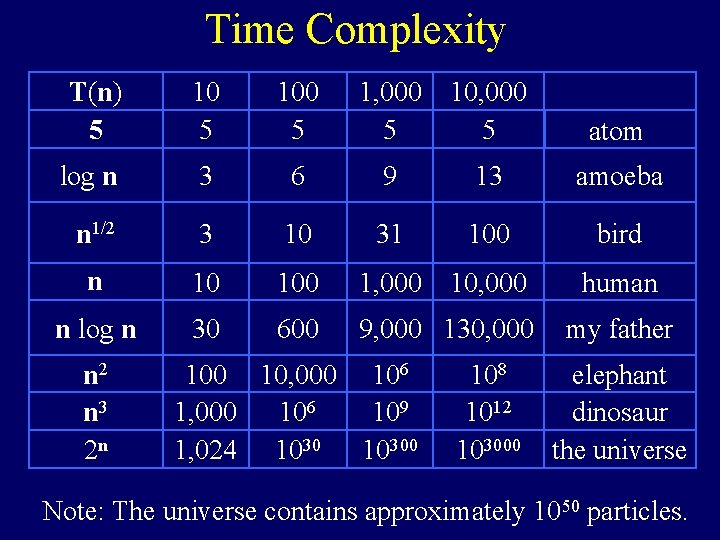 Time Complexity

| T(n) | 10 | 100 | 1,000 | 10,000 | |
|---|---|---|---|---|---|
| 5 | 5 | 5 | 5 | 5 | atom |
| log n | 3 | 6 | 9 | 13 | amoeba |
| $n^{1/2}$ | 3 | 10 | 31 | 100 | bird |
| n | 10 | 100 | 1,000 | 10,000 | human |
| n log n | 30 | 600 | 9,000 | 130,000 | my father |
| $n^2$ | 100 | 10,000 | $10^6$ | $10^8$ | elephant |
| $n^3$ | 1,000 | $10^6$ | $10^9$ | $10^{12}$ | dinosaur |
| $2^n$ | 1,024 | $10^{30}$ | $10^{300}$ | $10^{3000}$ | the universe |

Note: The universe contains approximately $10^{50}$ particles.